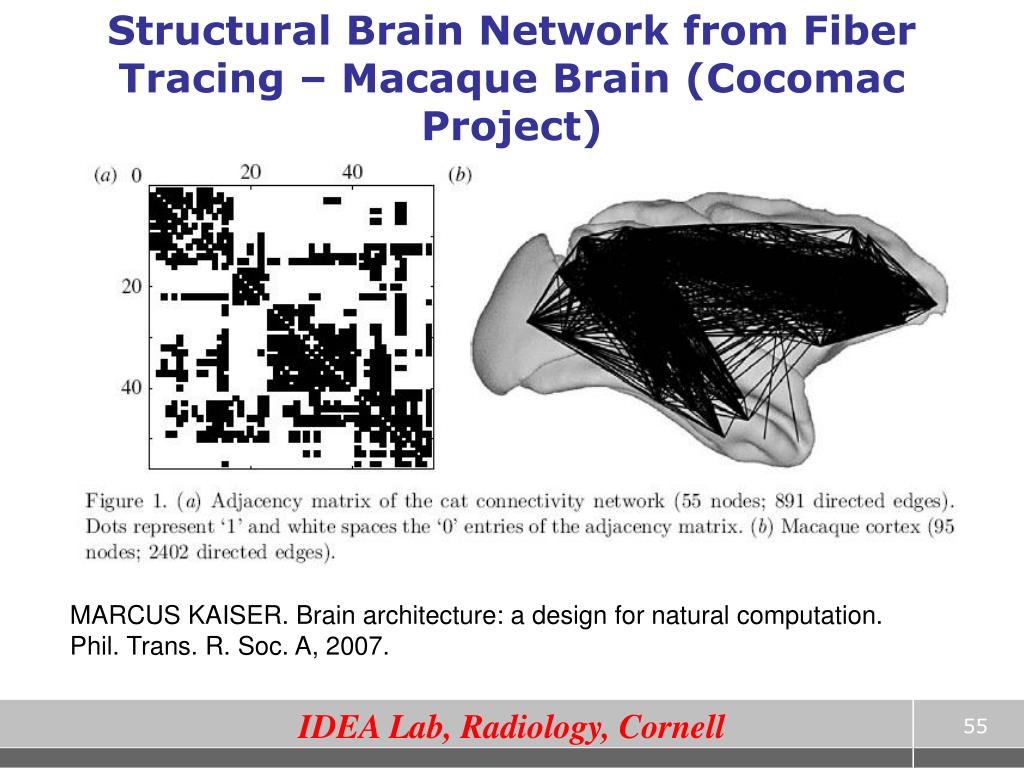 Structural Brain Network from Fiber Tracing – Macaque Brain (Cocomac Project)

(a) 0 20 40 (b)

20

40

Figure 1. (a) Adjacency matrix of the cat connectivity network (55 nodes; 891 directed edges). Dots represent '1' and white spaces the '0' entries of the adjacency matrix. (b) Macaque cortex (95 nodes; 2402 directed edges).

MARCUS KAISER. Brain architecture: a design for natural computation. Phil. Trans. R. Soc. A, 2007.

IDEA Lab, Radiology, Cornell

55